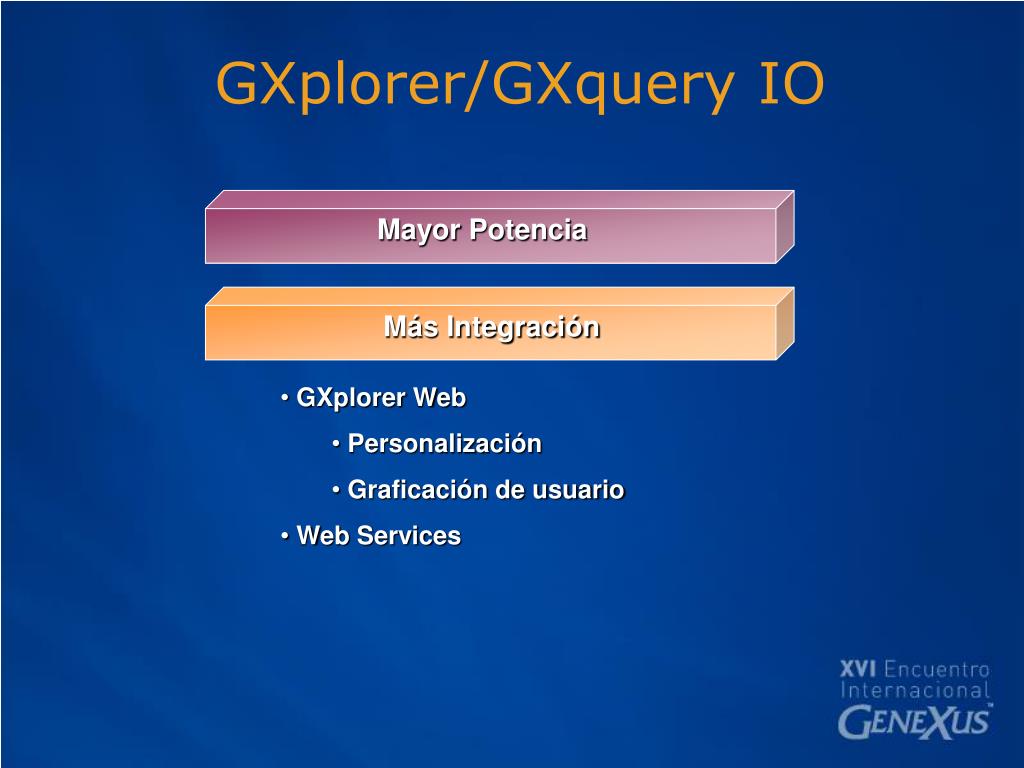 GXplorer/GXquery IO

Mayor Potencia

Más Integración

• GXplorer Web

• Personalización

• Graficación de usuario

• Web Services

XVI Encuentro Internacional GENEXUS™